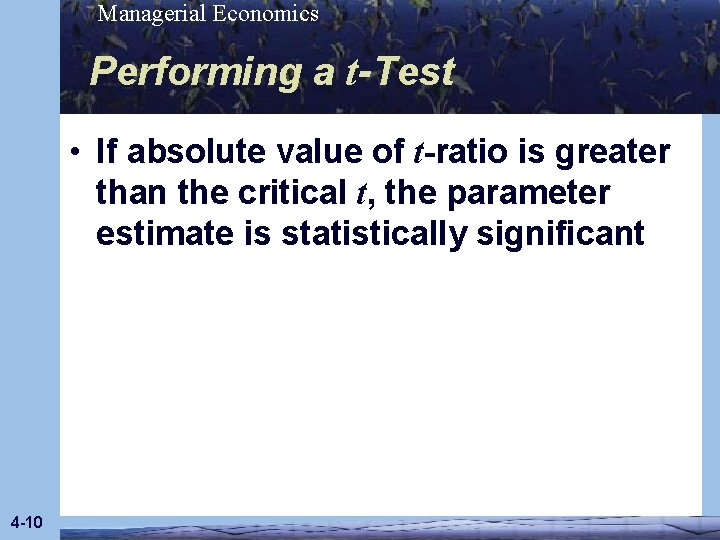 Managerial Economics

Performing a t-Test

• If absolute value of t-ratio is greater than the critical t, the parameter estimate is statistically significant

4-10